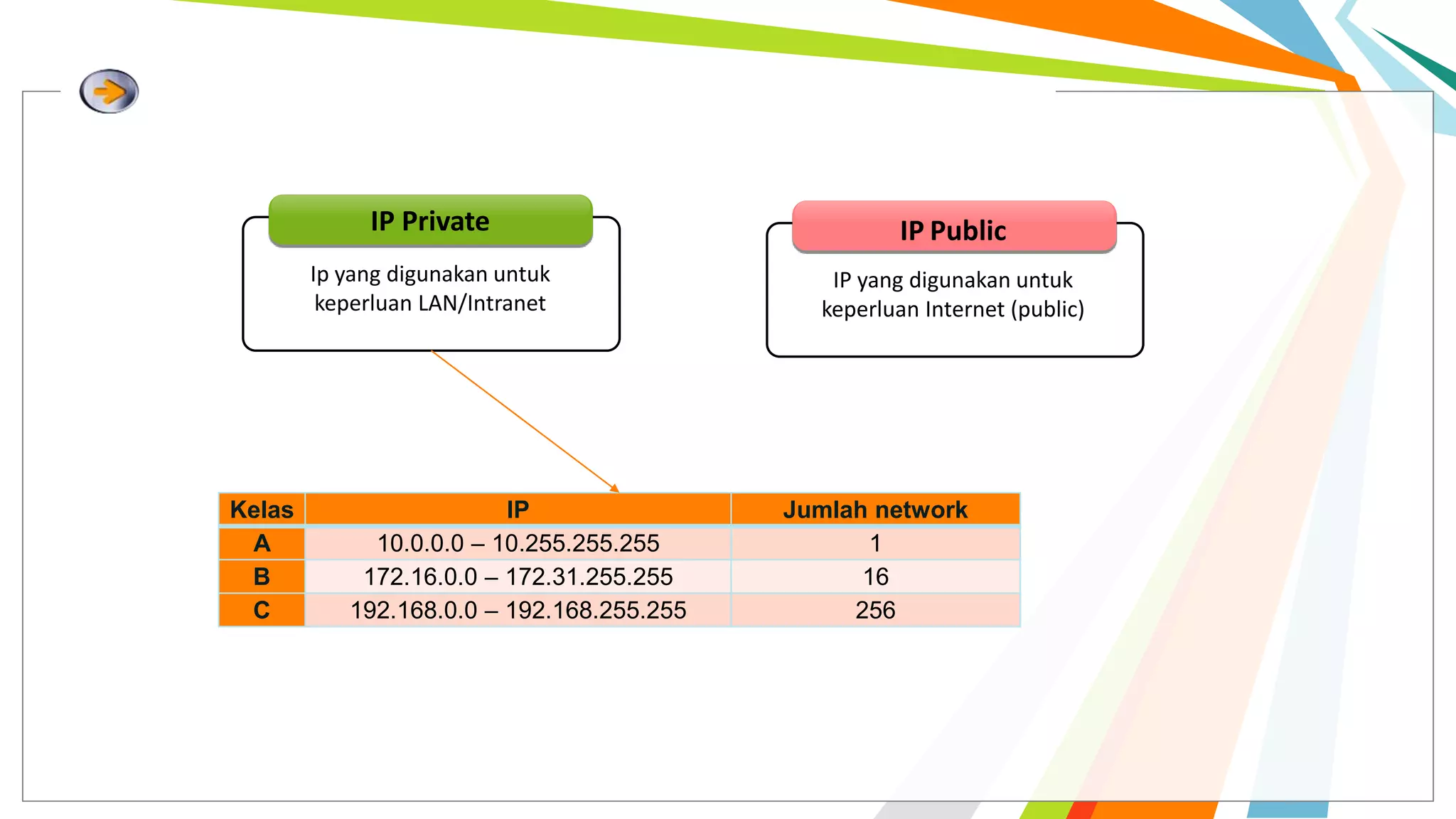 IP Private

Ip yang digunakan untuk keperluan LAN/Intranet

IP Public

IP yang digunakan untuk keperluan Internet (public)

| Kelas | IP | Jumlah network |
|---|---|---|
| A | 10.0.0.0 – 10.255.255.255 | 1 |
| B | 172.16.0.0 – 172.31.255.255 | 16 |
| C | 192.168.0.0 – 192.168.255.255 | 256 |